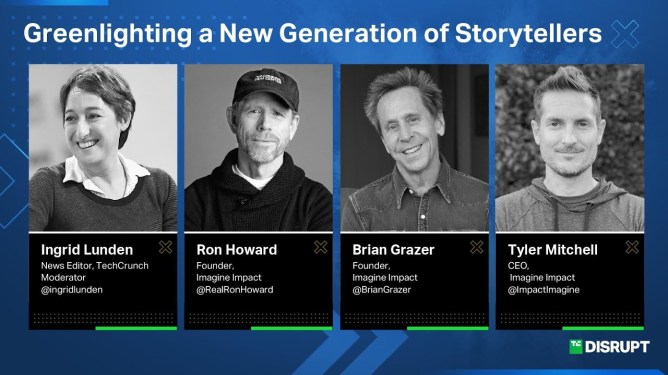 Greenlighting a New Generation of Storytellers

Ingrid Lunden
News Editor, TechCrunch
Moderator
@ingridlunden

Ron Howard
Founder,
Imagine Impact
@RealRonHoward

Brian Grazer
Founder,
Imagine Impact
@BrianGrazer

Tyler Mitchell
CEO,
Imagine Impact
@ImpactImagine

TC DISRUPT